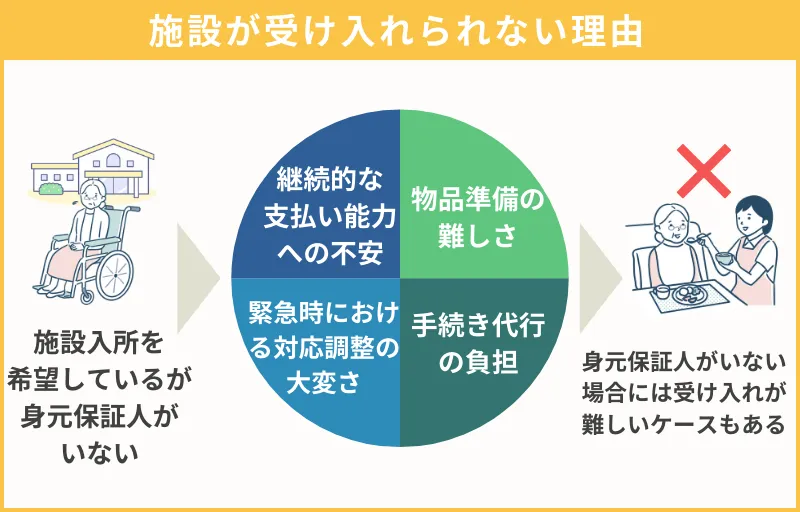 施設が受け入れられない理由

施設入所を希望しているが身元保証人がいない

継続的な支払い能力への不安

物品準備の難しさ

緊急時における対応調整の大変さ

手続き代行の負担

身元保証人がいない場合には受け入れが難しいケースもある